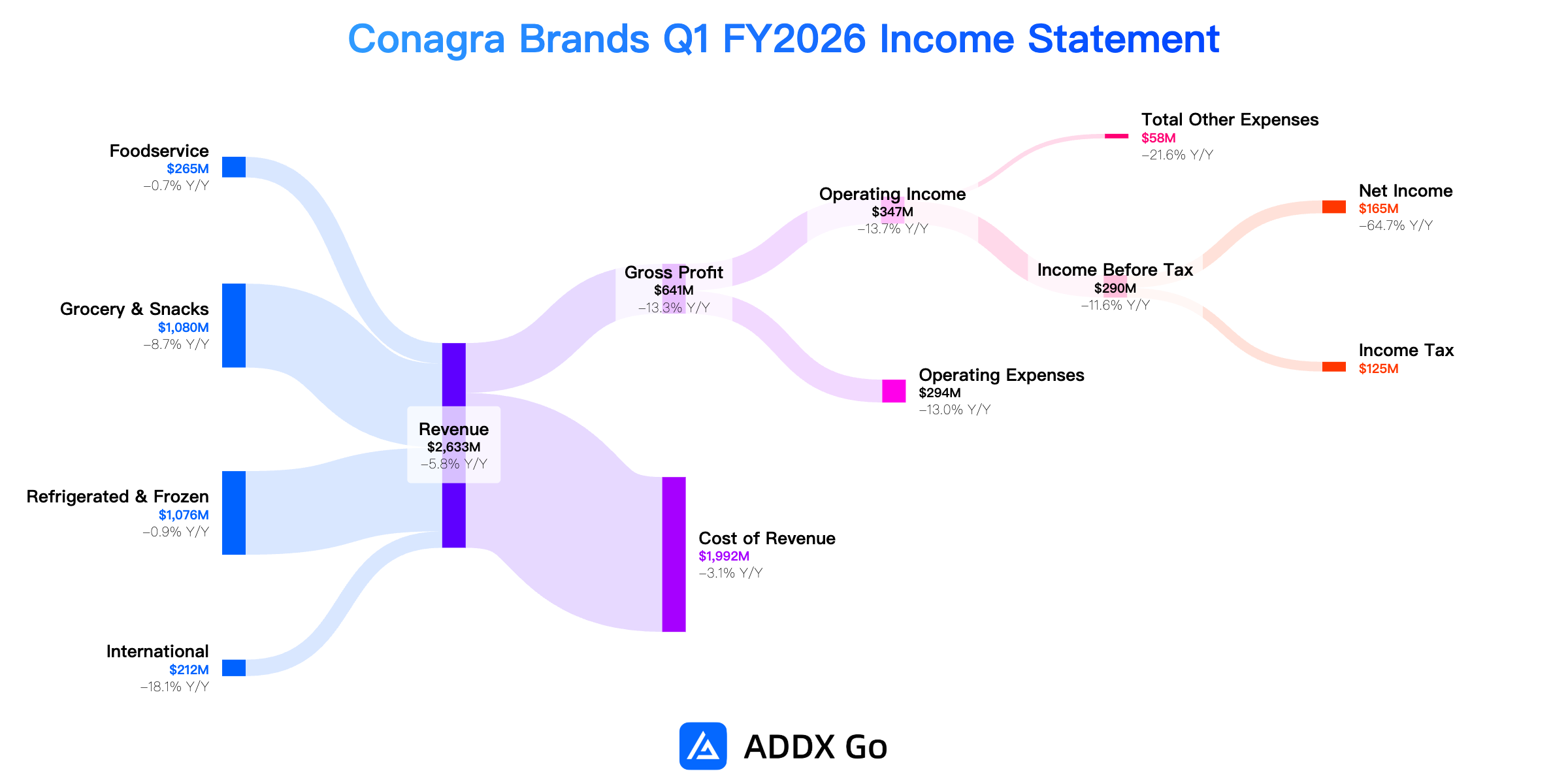 Conagra Brands Q1 FY2026 Income Statement

Foodservice
$265M
−0.7% Y/Y

Grocery & Snacks
$1,080M
−8.7% Y/Y

Refrigerated & Frozen
$1,076M
−0.9% Y/Y

International
$212M
−18.1% Y/Y

Revenue
$2,633M
−5.8% Y/Y

Gross Profit
$641M
−13.3% Y/Y

Cost of Revenue
$1,992M
−3.1% Y/Y

Operating Income
$347M
−13.7% Y/Y

Operating Expenses
$294M
−13.0% Y/Y

Total Other Expenses
$58M
−21.6% Y/Y

Income Before Tax
$290M
−11.6% Y/Y

Net Income
$165M
−64.7% Y/Y

Income Tax
$125M

ADDX Go